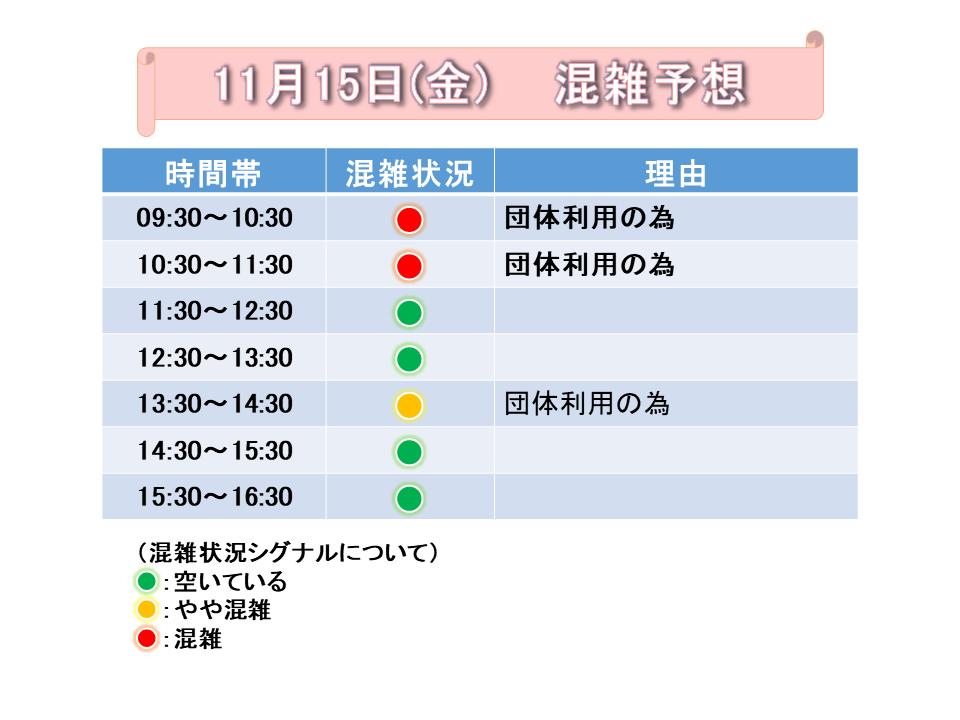 11月15日(金)　混雑予想

| 時間帯 | 混雑状況 | 理由 |
|---|---|---|
| 09:30～10:30 | | 団体利用の為 |
| 10:30～11:30 | | 団体利用の為 |
| 11:30～12:30 | | |
| 12:30～13:30 | | |
| 13:30～14:30 | | 団体利用の為 |
| 14:30～15:30 | | |
| 15:30～16:30 | | |

（混雑状況シグナルについて）
：空いている
：やや混雑
：混雑